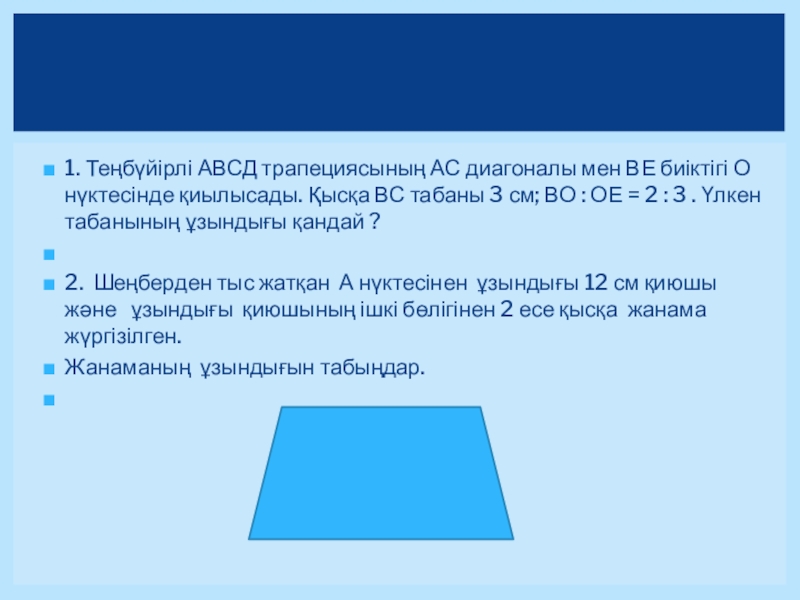 1. Теңбүйірлі АВСД трапециясының АС диагоналы мен ВЕ биіктігі О нүктесінде қиылысады. Қысқа ВС табаны 3 см; ВО : ОЕ = 2 : 3 . Үлкен табанының ұзындығы қандай ?

2. Шеңберден тыс жатқан А нүктесінен ұзындығы 12 см қиюшы және ұзындығы қиюшының ішкі бөлігінен 2 есе қысқа жанама жүргізілген.

Жанаманың ұзындығын табыңдар.